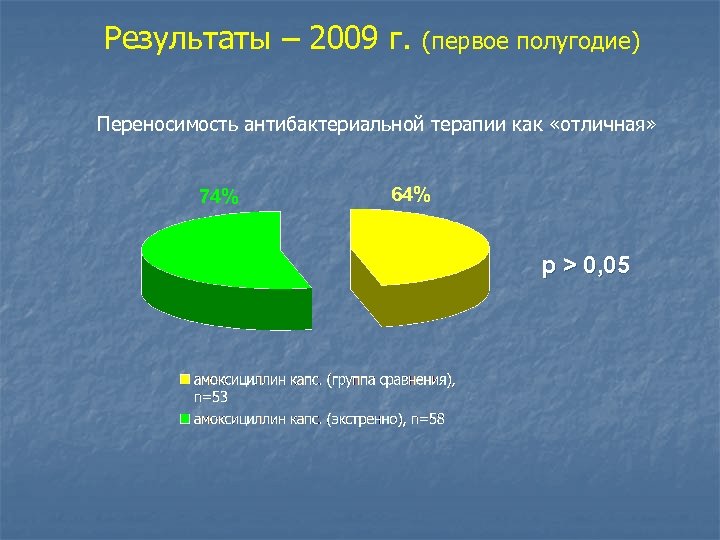 Результаты – 2009 г. (первое полугодие)

Переносимость антибактериальной терапии как «отличная»

74%

64%

p > 0,05

амоксициллин капс. (группа сравнения), n=53

амоксициллин капс. (экстренно), n=58